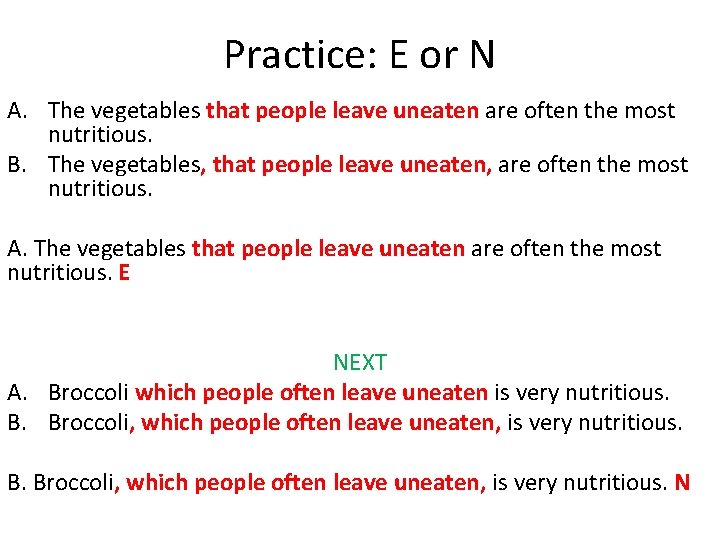 Practice: E or N

A. The vegetables that people leave uneaten are often the most nutritious.
B. The vegetables, that people leave uneaten, are often the most nutritious.

A. The vegetables that people leave uneaten are often the most nutritious. E

NEXT

A. Broccoli which people often leave uneaten is very nutritious.
B. Broccoli, which people often leave uneaten, is very nutritious.

B. Broccoli, which people often leave uneaten, is very nutritious. N